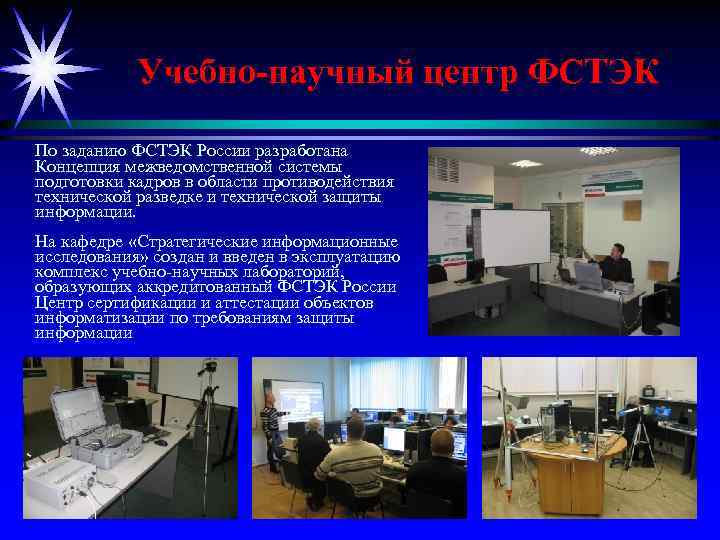 Учебно-научный центр ФСТЭК

По заданию ФСТЭК России разработана Концепция межведомственной системы подготовки кадров в области противодействия технической разведке и технической защиты информации.

На кафедре «Стратегические информационные исследования» создан и введен в эксплуатацию комплекс учебно-научных лабораторий, образующих аккредитованный ФСТЭК России Центр сертификации и аттестации объектов информатизации по требованиям защиты информации